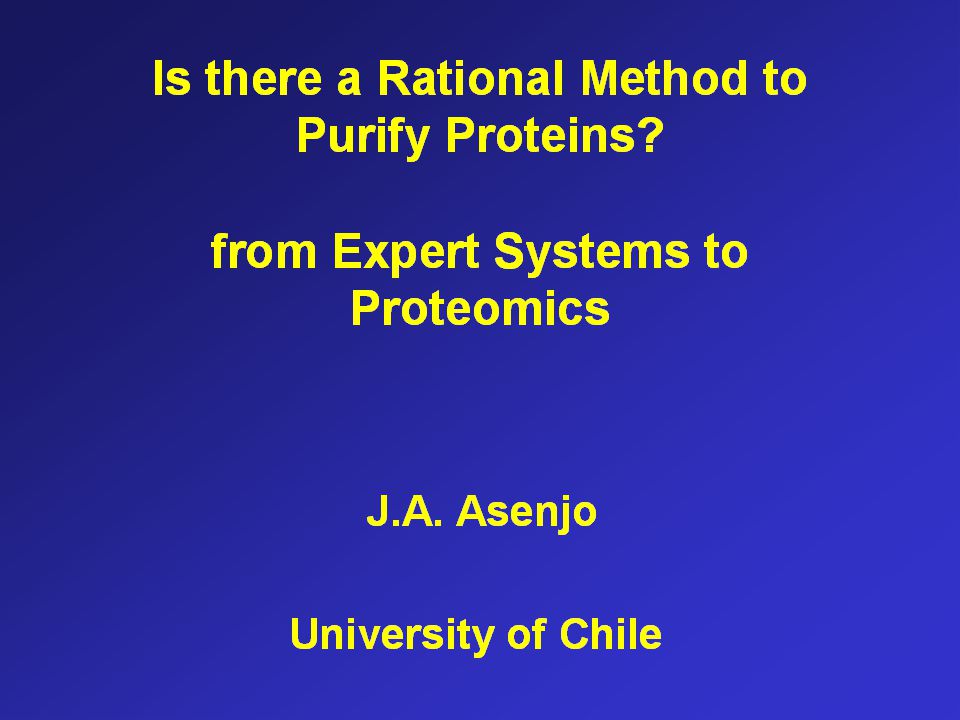 Is there a Rational Method to Purify Proteins?

from Expert Systems to Proteomics

J.A. Asenjo

University of Chile